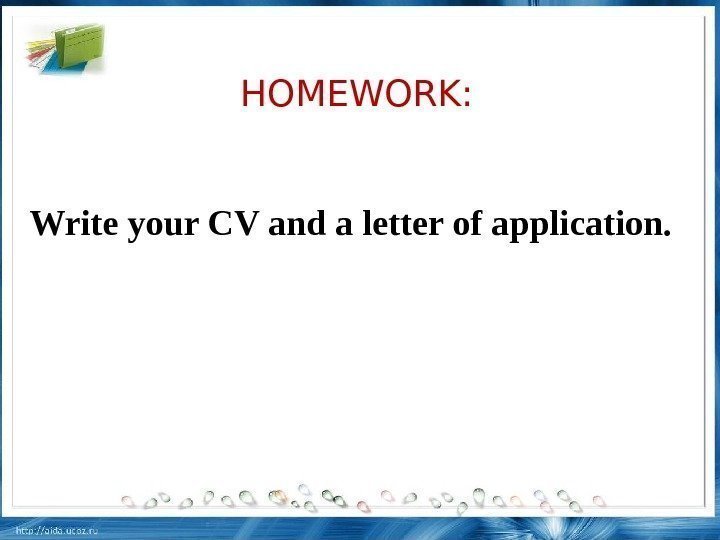 HOMEWORK:

Write your CV and a letter of application.

http://aida.ucoz.ru